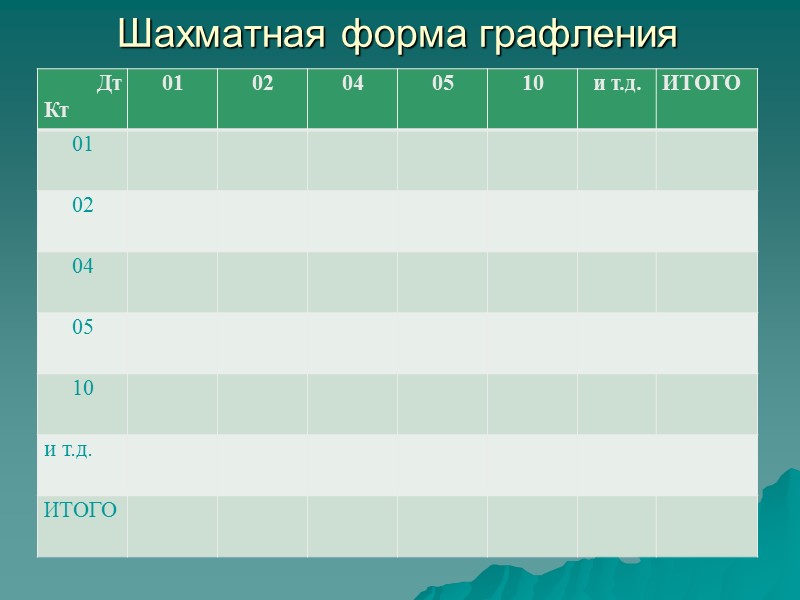 Шахматная форма графления

| Дт Кт | 01 | 02 | 04 | 05 | 10 | и т.д. | ИТОГО |
|---|---|---|---|---|---|---|---|
| 01 | | | | | | | |
| 02 | | | | | | | |
| 04 | | | | | | | |
| 05 | | | | | | | |
| 10 | | | | | | | |
| и т.д. | | | | | | | |
| ИТОГО | | | | | | | |